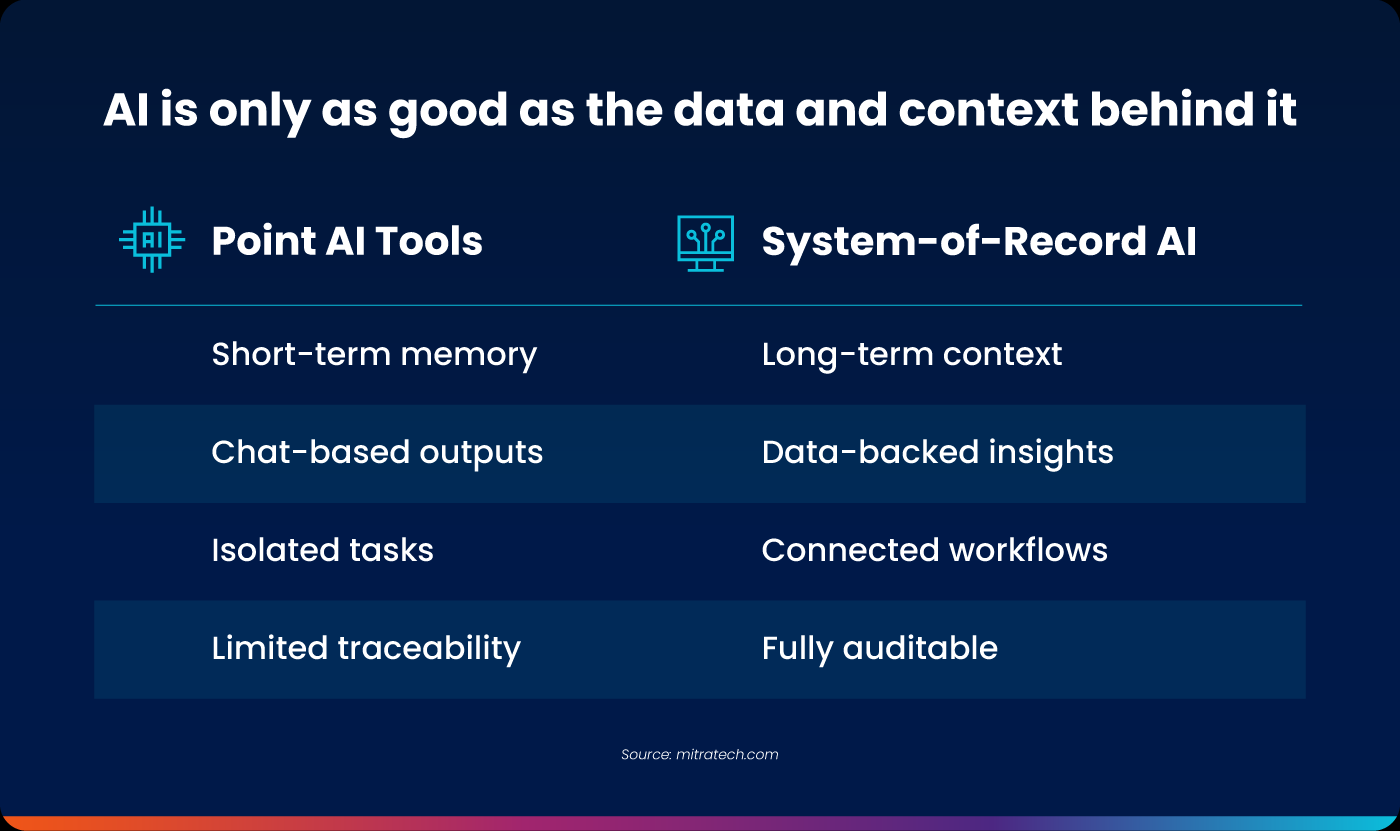 AI is only as good as the data and context behind it

| Point AI Tools | System-of-Record AI |
|---|---|
| Short-term memory | Long-term context |
| Chat-based outputs | Data-backed insights |
| Isolated tasks | Connected workflows |
| Limited traceability | Fully auditable |

Source: mitratech.com